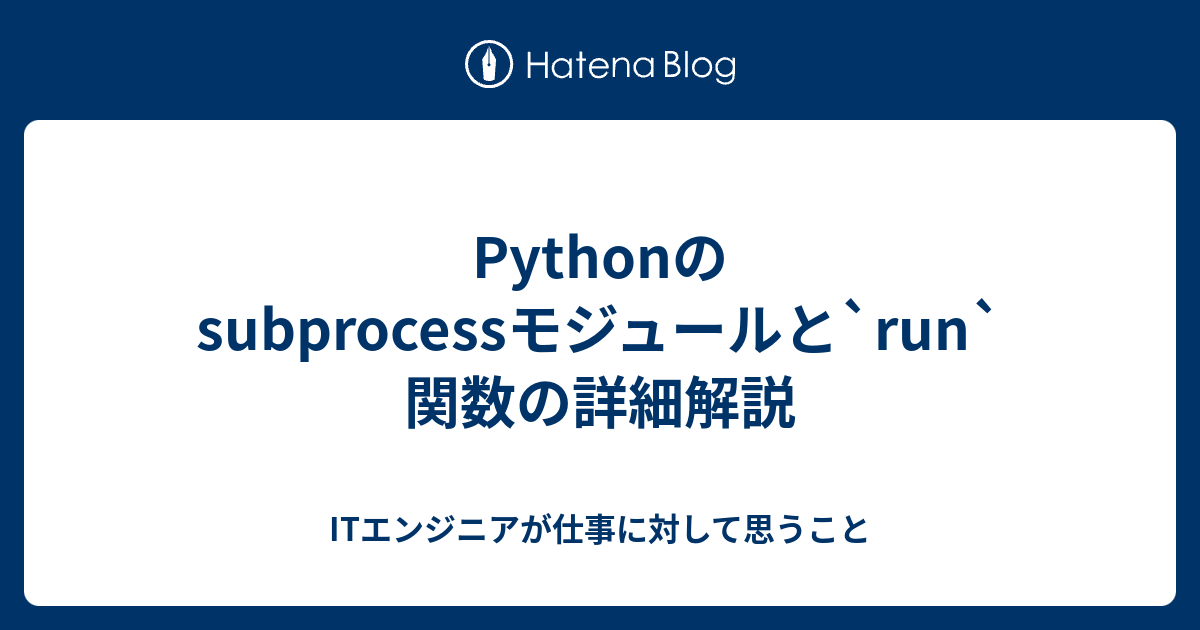 Hatena Blog

Pythonのsubprocessモジュールと`run`関数の詳細解説

ITエンジニアが仕事に対して思うこと